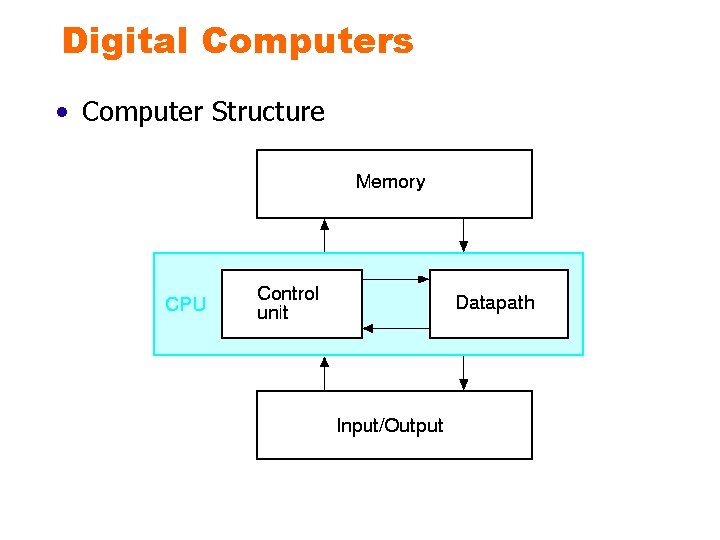 Digital Computers

• Computer Structure

Memory

CPU

Control unit

Datapath

Input/Output